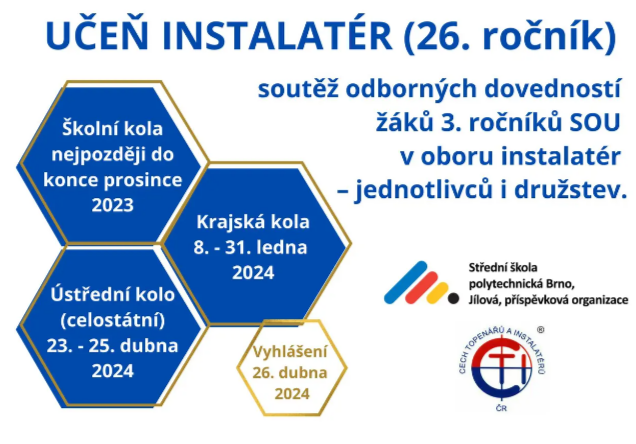 UČEŇ INSTALATÉR (26. ročník)

soutěž odborných dovedností žáků 3. ročníků SOU v oboru instalatér – jednotlivců i družstev.

Školní kola nejpozději do konce prosince 2023

Krajská kola 8. - 31. ledna 2024

Ústřední kolo (celostátní) 23. - 25. dubna 2024

Vyhlášení 26. dubna 2024

Střední škola polytechnická Brno, Jílová, příspěvková organizace

CECH TOPENÁŘŮ A INSTALATÉRŮ ®
ČR